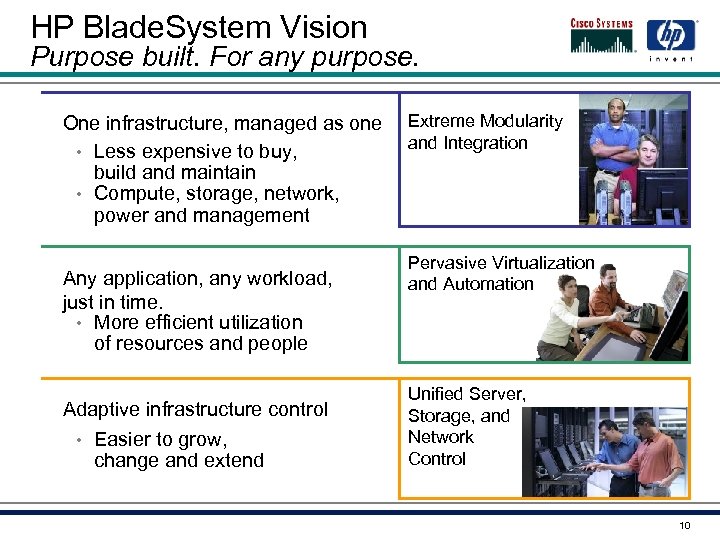 HP BladeSystem Vision
Purpose built. For any purpose.

CISCO SYSTEMS

hp
invent

One infrastructure, managed as one
• Less expensive to buy, build and maintain
• Compute, storage, network, power and management

Extreme Modularity and Integration

Any application, any workload, just in time.
• More efficient utilization of resources and people

Pervasive Virtualization and Automation

Adaptive infrastructure control
• Easier to grow, change and extend

Unified Server, Storage, and Network Control

10